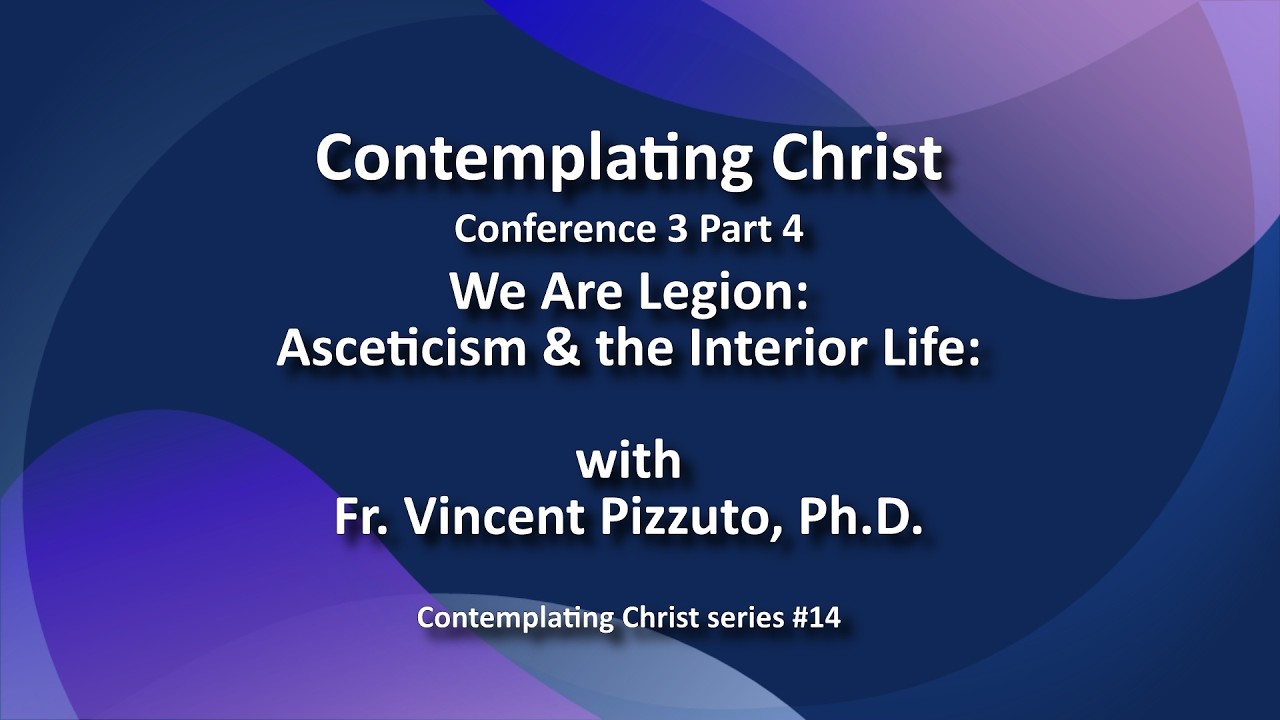 Contemplating Christ

Conference 3 Part 4

We Are Legion:
Asceticism & the Interior Life:

with
Fr. Vincent Pizzuto, Ph.D.

Contemplating Christ series #14